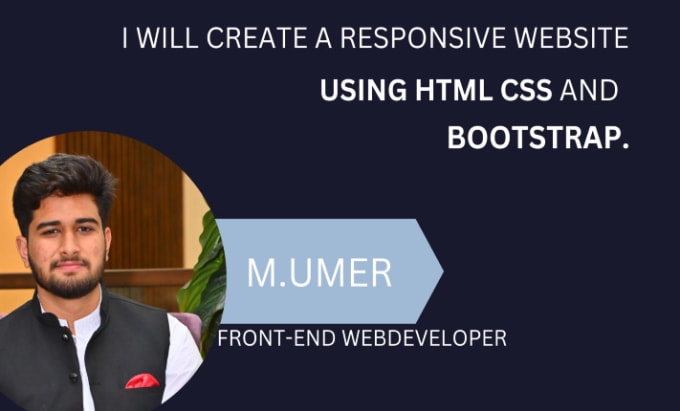 I WILL CREATE A RESPONSIVE WEBSITE
USING HTML CSS AND
BOOTSTRAP.

M.UMER

FRONT-END WEBDEVELOPER